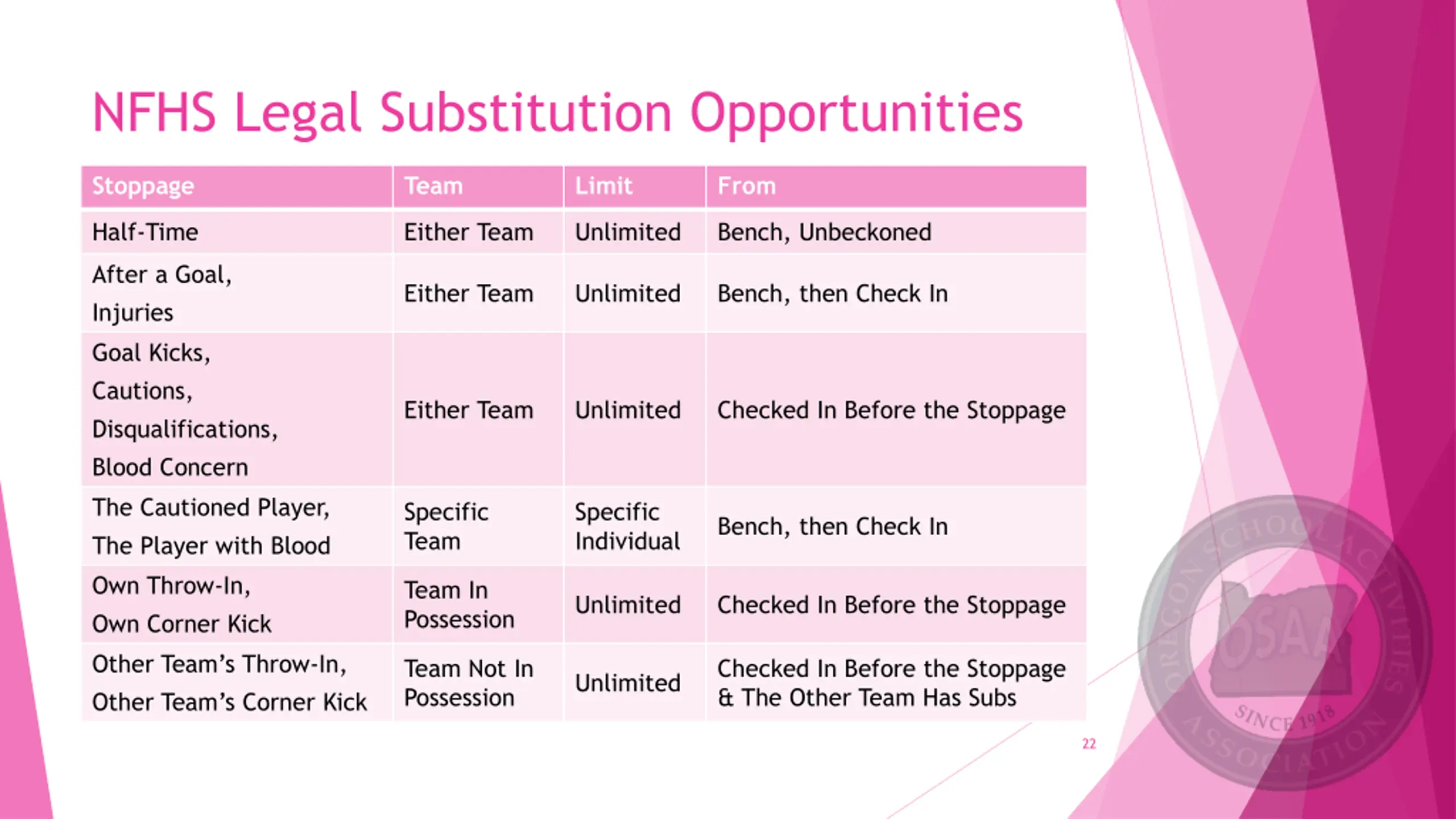 NFHS Legal Substitution Opportunities

| Stoppage | Team | Limit | From |
|---|---|---|---|
| Half-Time | Either Team | Unlimited | Bench, Unbeckoned |
| After a Goal, Injuries | Either Team | Unlimited | Bench, then Check In |
| Goal Kicks, Cautions, Disqualifications, Blood Concern | Either Team | Unlimited | Checked In Before the Stoppage |
| The Cautioned Player, The Player with Blood | Specific Team | Specific Individual | Bench, then Check In |
| Own Throw-In, Own Corner Kick | Team In Possession | Unlimited | Checked In Before the Stoppage |
| Other Team's Throw-In, Other Team's Corner Kick | Team Not In Possession | Unlimited | Checked In Before the Stoppage & The Other Team Has Subs |

22

OREGON SCHOOL ACTIVITIES ASSOCIATION OSAA SINCE 1918